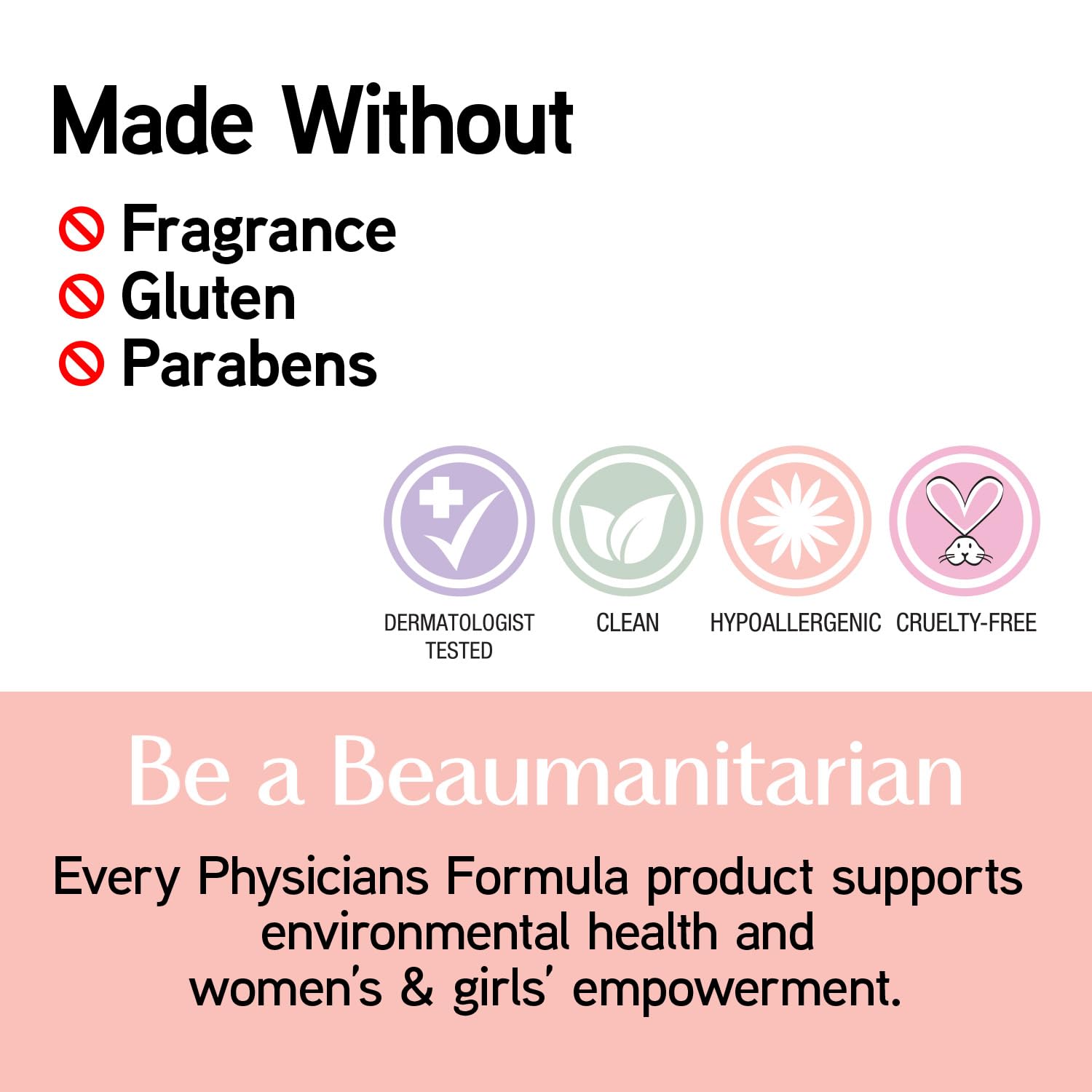 Made Without

Fragrance
Gluten
Parabens

DERMATOLOGIST TESTED

CLEAN

HYPOALLERGENIC

CRUELTY-FREE

Be a Beaumanitarian

Every Physicians Formula product supports environmental health and women's & girls' empowerment.